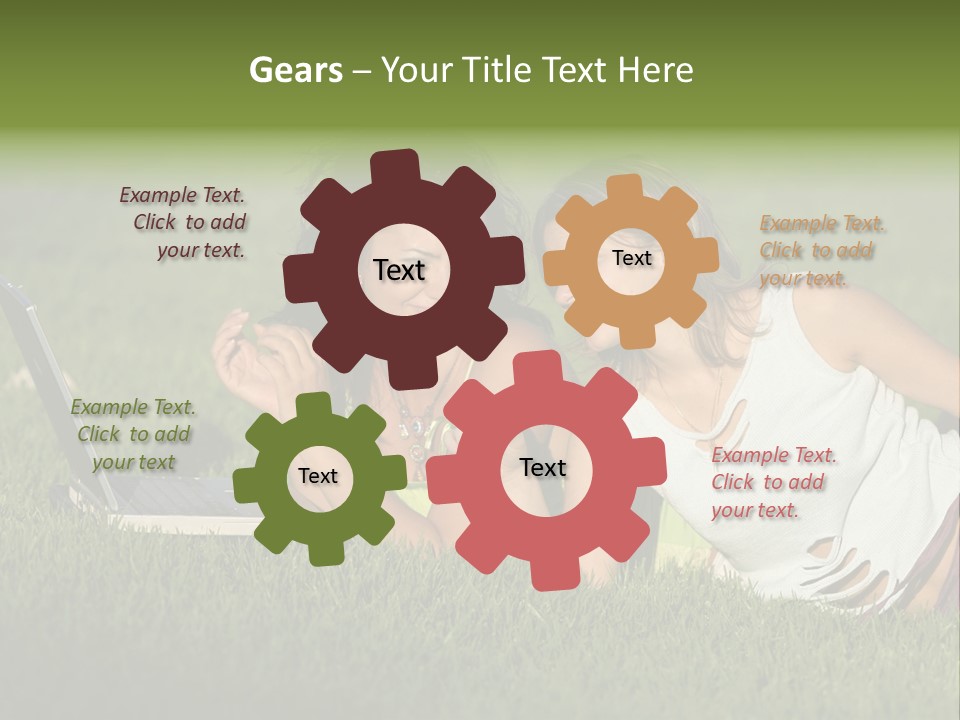 Gears – Your Title Text Here

Example Text. Click to add your text.

Text

Text

Example Text. Click to add your text.

Example Text. Click to add your text

Text

Text

Example Text. Click to add your text.